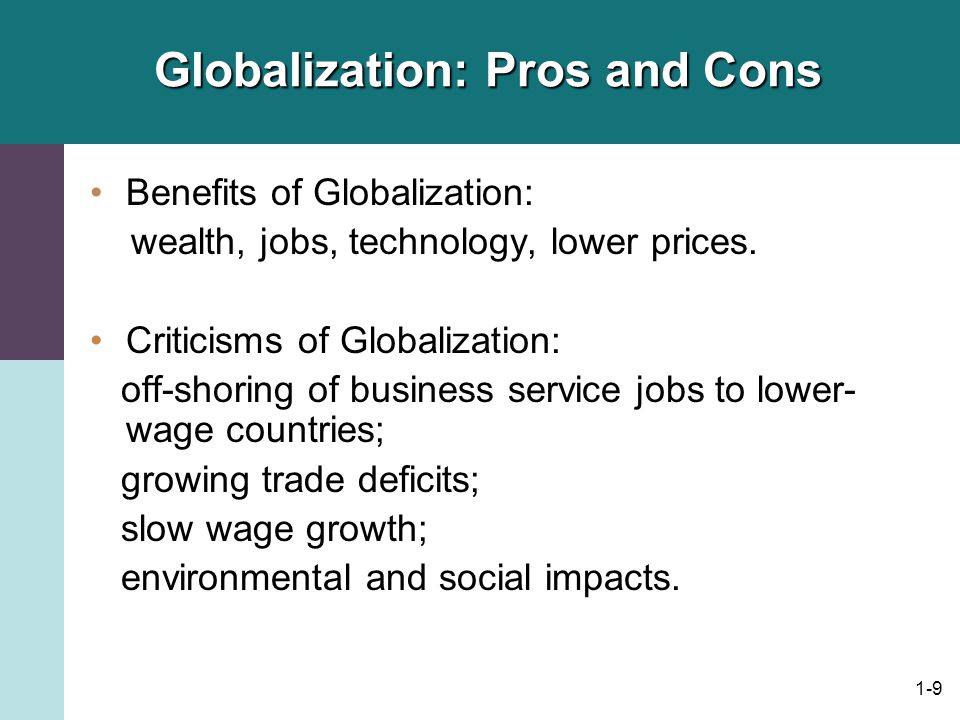 Globalization: Pros and Cons

• Benefits of Globalization:
wealth, jobs, technology, lower prices.

• Criticisms of Globalization:
off-shoring of business service jobs to lower-wage countries;
growing trade deficits;
slow wage growth;
environmental and social impacts.

1-9